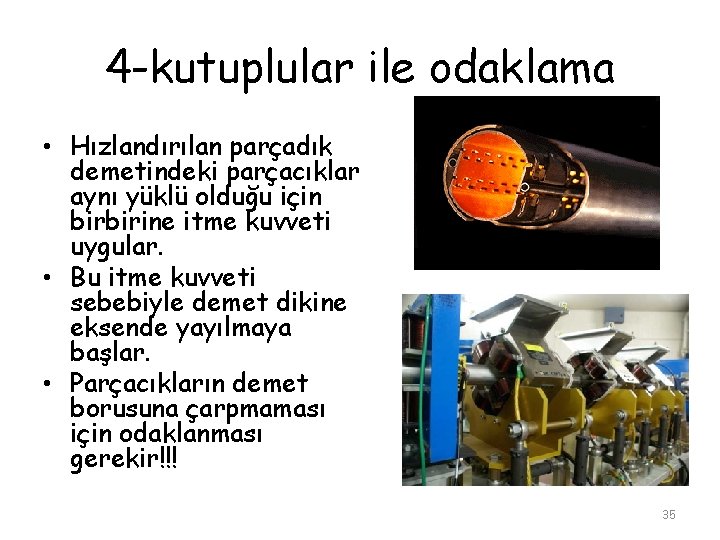 4-kutuplular ile odaklama

• Hızlandırılan parçadık demetindeki parçacıklar aynı yüklü olduğu için birbirine itme kuvveti uygular.
• Bu itme kuvveti sebebiyle demet dikine eksende yayılmaya başlar.
• Parçacıkların demet borusuna çarpmaması için odaklanması gerekir!!!

35